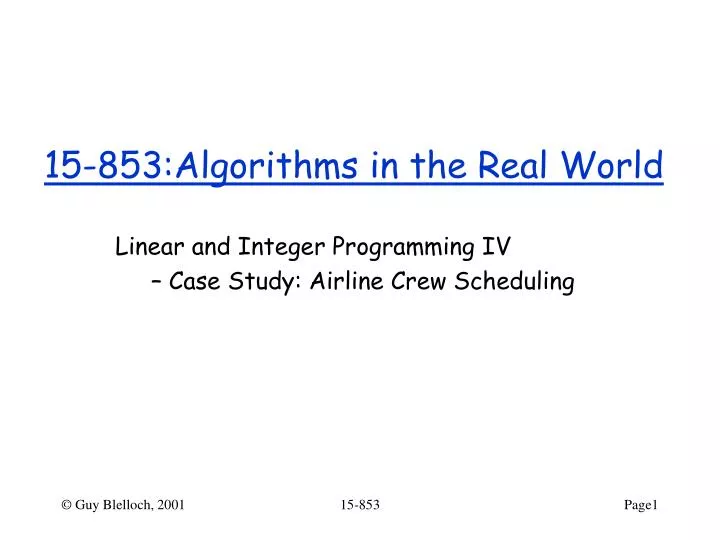 15-853:Algorithms in the Real World

Linear and Integer Programming IV
– Case Study: Airline Crew Scheduling

© Guy Blelloch, 2001

15-853

Page1